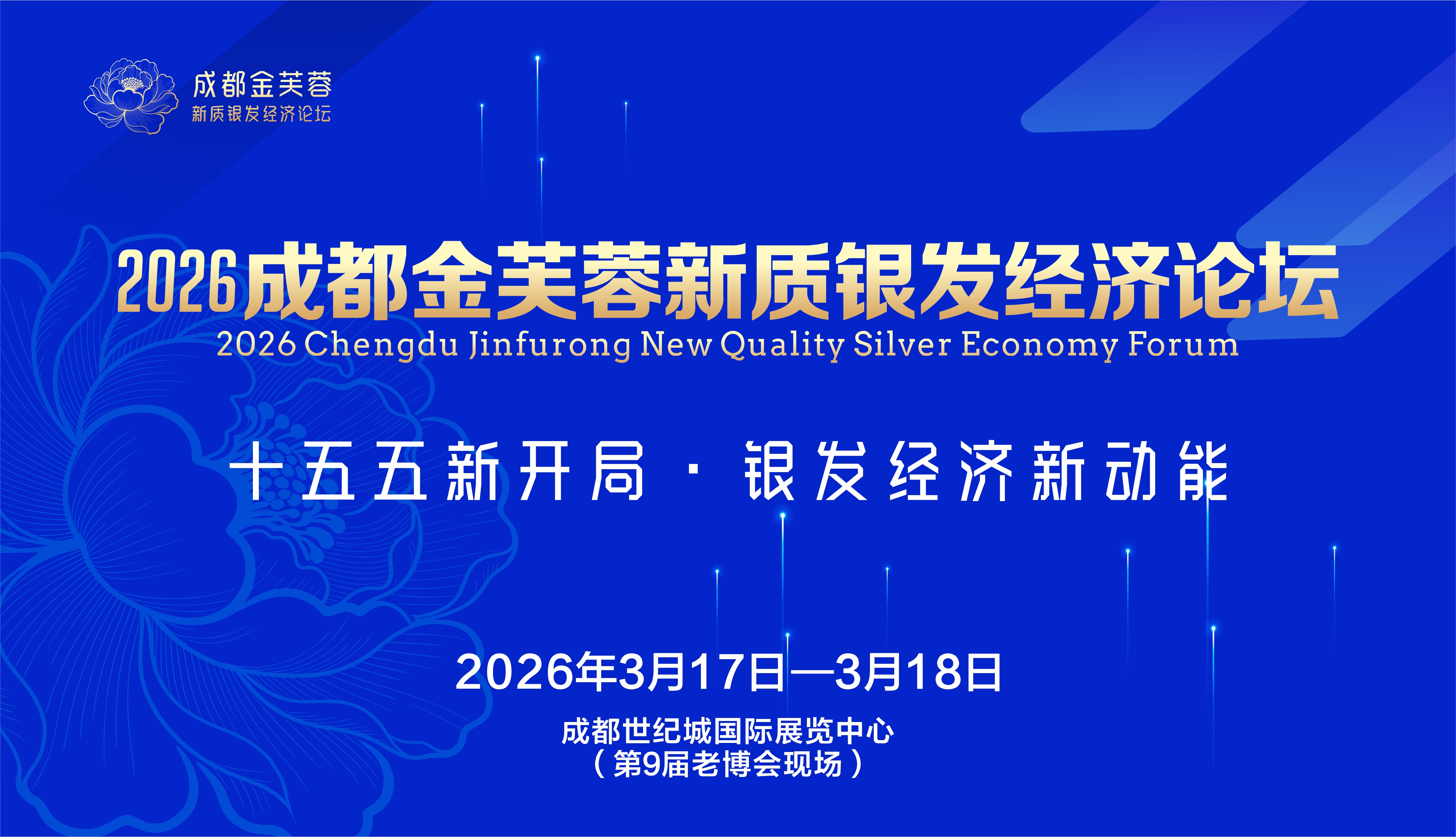 成都金芙蓉
新质银发经济论坛

2026成都金芙蓉新质银发经济论坛
2026 Chengdu Jinfurong New Quality Silver Economy Forum

十五五新开局 · 银发经济新动能

2026年3月17日—3月18日

成都世纪城国际展览中心
（第9届老博会现场）